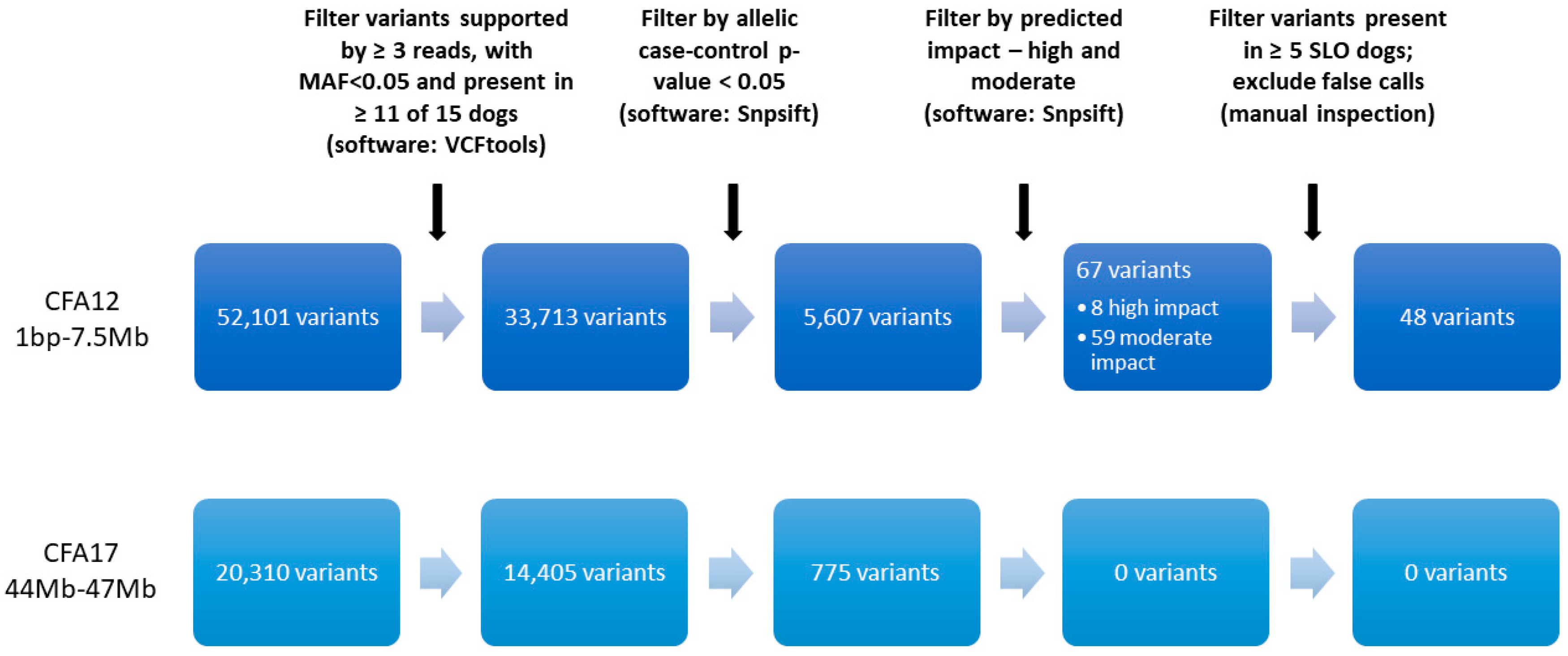 Filter variants supported by ≥ 3 reads, with MAF<0.05 and present in ≥ 11 of 15 dogs (software: VCFtools)

Filter by allelic case-control p-value < 0.05 (software: Snpsift)

Filter by predicted impact – high and moderate (software: Snpsift)

Filter variants present in ≥ 5 SLO dogs; exclude false calls (manual inspection)

CFA12
1bp-7.5Mb

52,101 variants

33,713 variants

5,607 variants

67 variants
• 8 high impact
• 59 moderate impact

48 variants

CFA17
44Mb-47Mb

20,310 variants

14,405 variants

775 variants

0 variants

0 variants